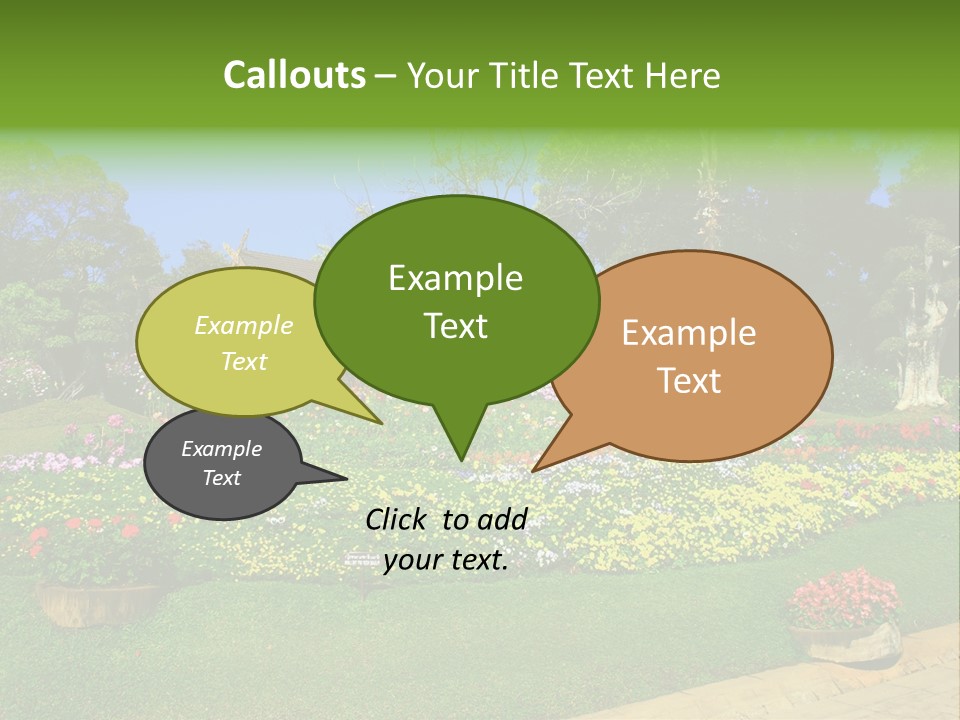 Callouts – Your Title Text Here

Example Text

Example Text

Example Text

Example Text

Click to add your text.